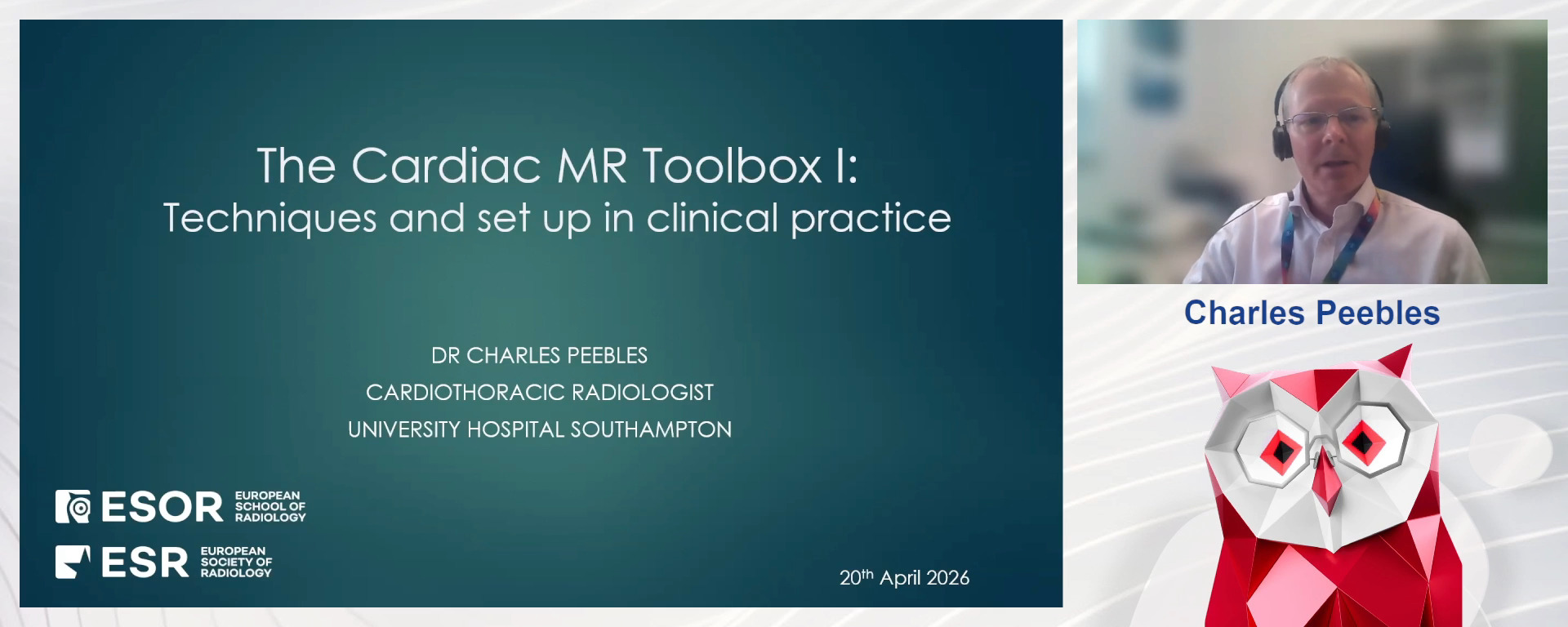 The Cardiac MR Toolbox I:
Techniques and set up in clinical practice

DR CHARLES PEEBLES
CARDIOTHORACIC RADIOLOGIST
UNIVERSITY HOSPITAL SOUTHAMPTON

ESOR EUROPEAN SCHOOL OF RADIOLOGY

ESR EUROPEAN SOCIETY OF RADIOLOGY

20$^{th}$ April 2026

Charles Peebles